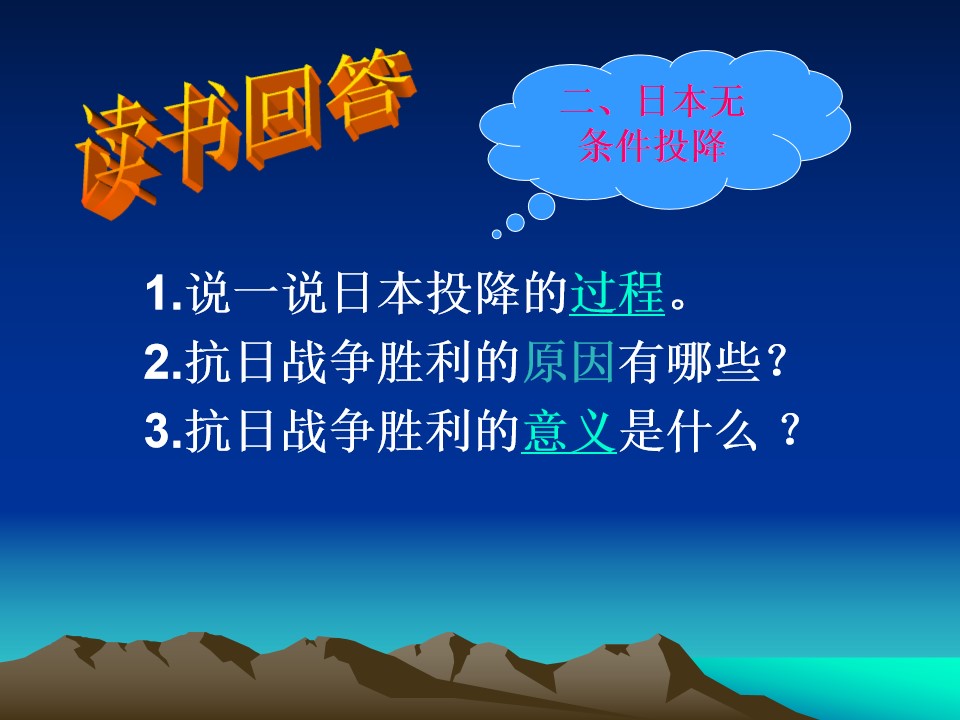 读书回答

二、日本无条件投降

1.说一说日本投降的过程。
2.抗日战争胜利的原因有哪些？
3.抗日战争胜利的意义是什么 ？